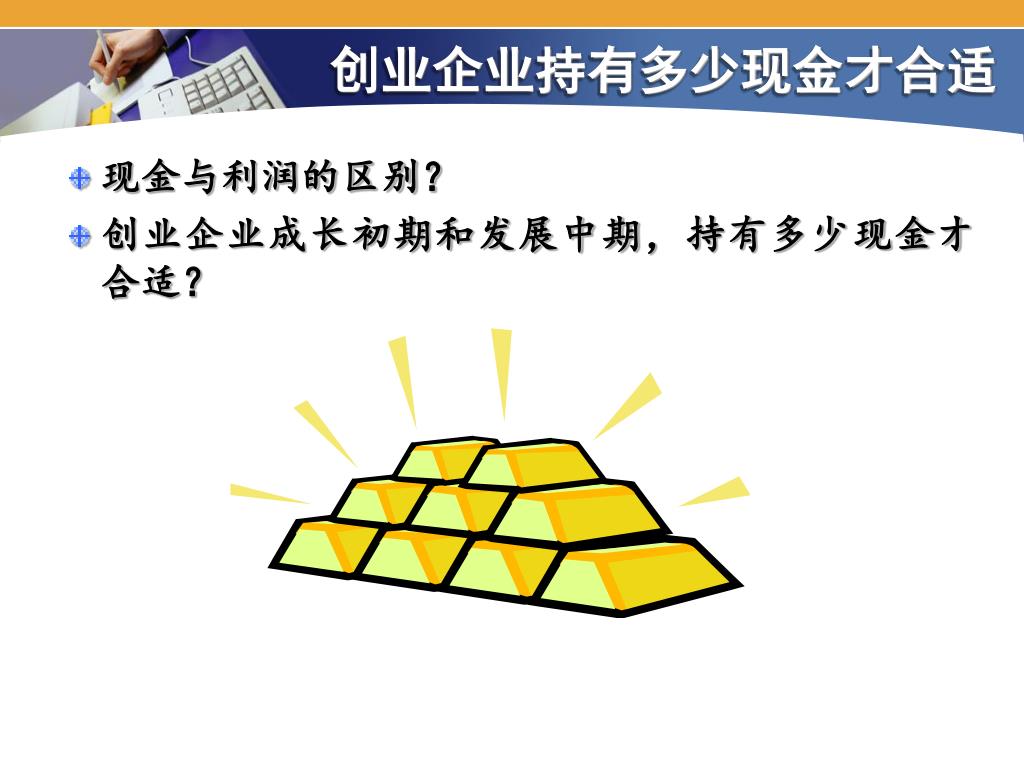 创业企业持有多少现金才合适

现金与利润的区别？

创业企业成长初期和发展中期，持有多少现金才合适？